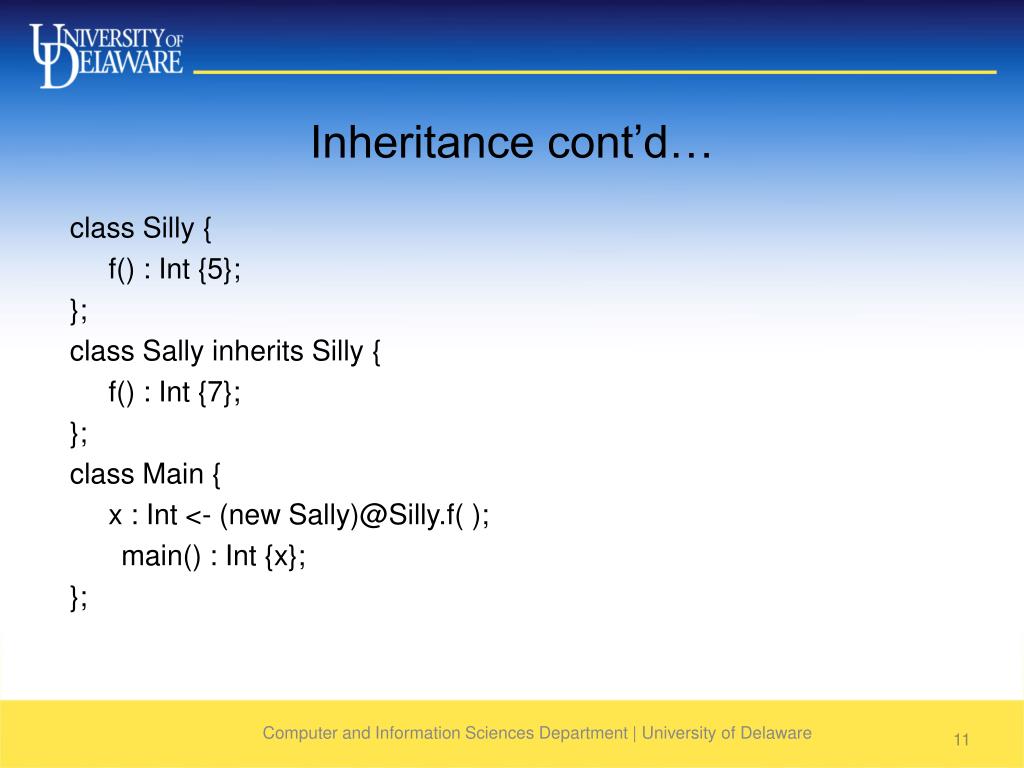 UNIVERSITY OF DELAWARE

Inheritance cont’d…

class Silly {
f() : Int {5};
};
class Sally inherits Silly {
f() : Int {7};
};
class Main {
x : Int <- (new Sally)@Silly.f( );
main() : Int {x};
};

Computer and Information Sciences Department | University of Delaware

11